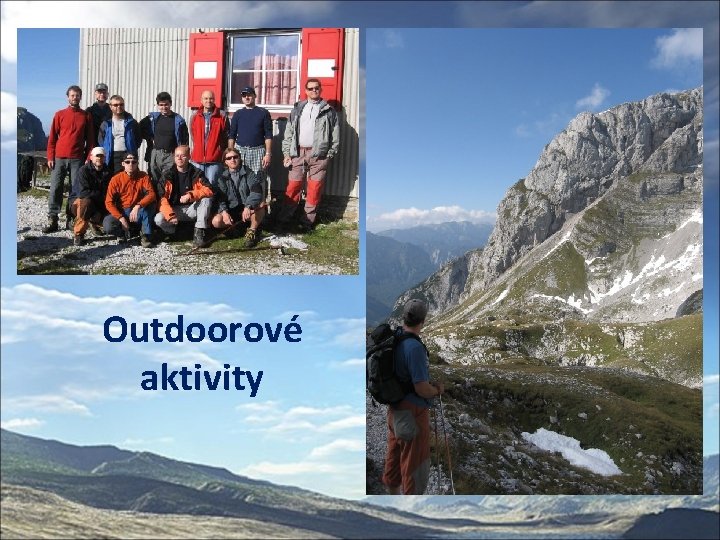 Outdoorové aktivity